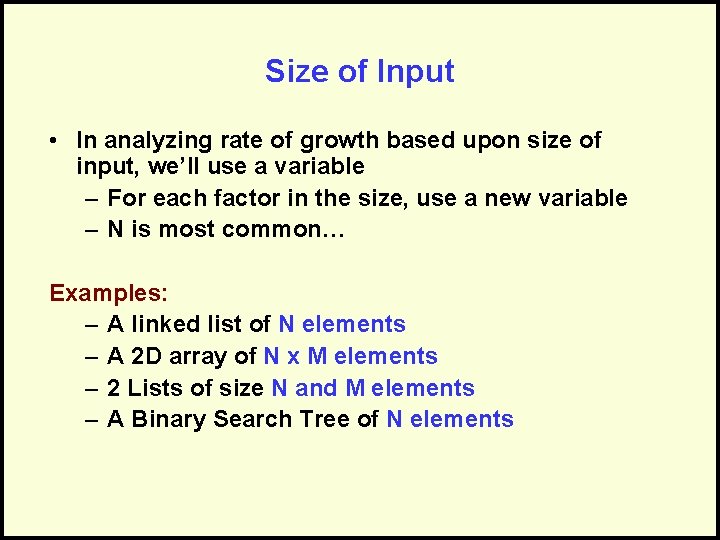 Size of Input

• In analyzing rate of growth based upon size of input, we'll use a variable
  – For each factor in the size, use a new variable
  – N is most common…

Examples:
  – A linked list of N elements
  – A 2D array of N x M elements
  – 2 Lists of size N and M elements
  – A Binary Search Tree of N elements